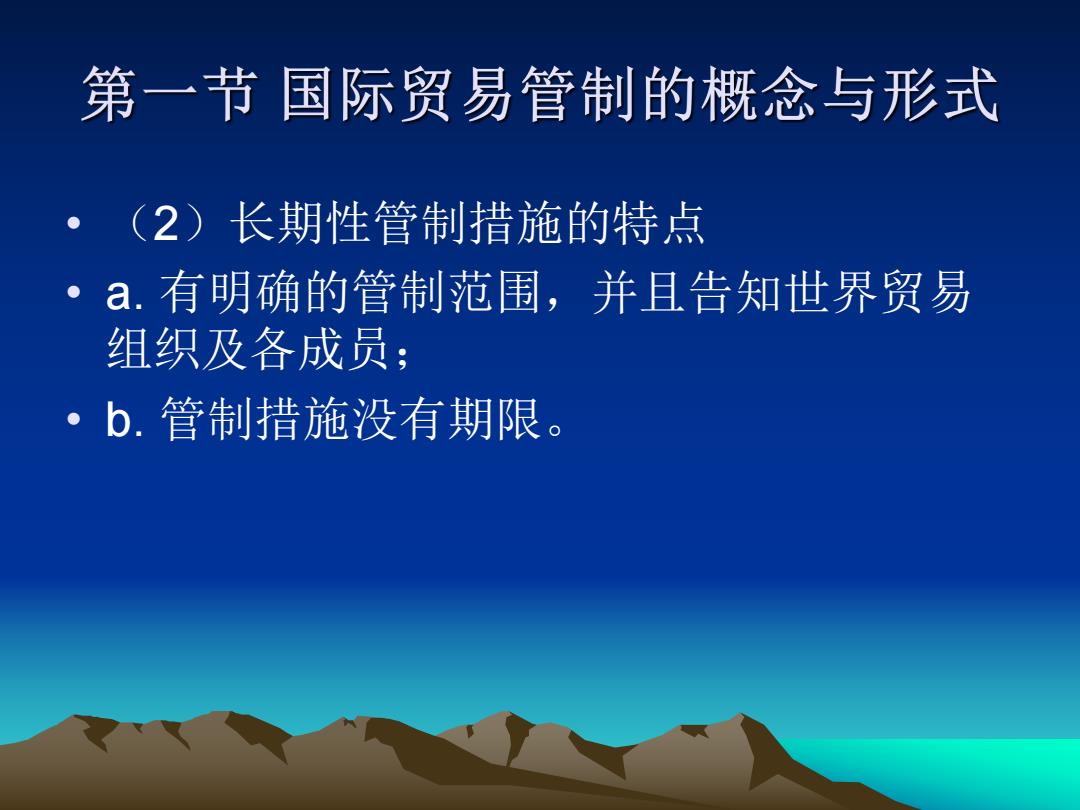 第一节 国际贸易管制的概念与形式

• （2）长期性管制措施的特点

• a. 有明确的管制范围，并且告知世界贸易组织及各成员；

• b. 管制措施没有期限。